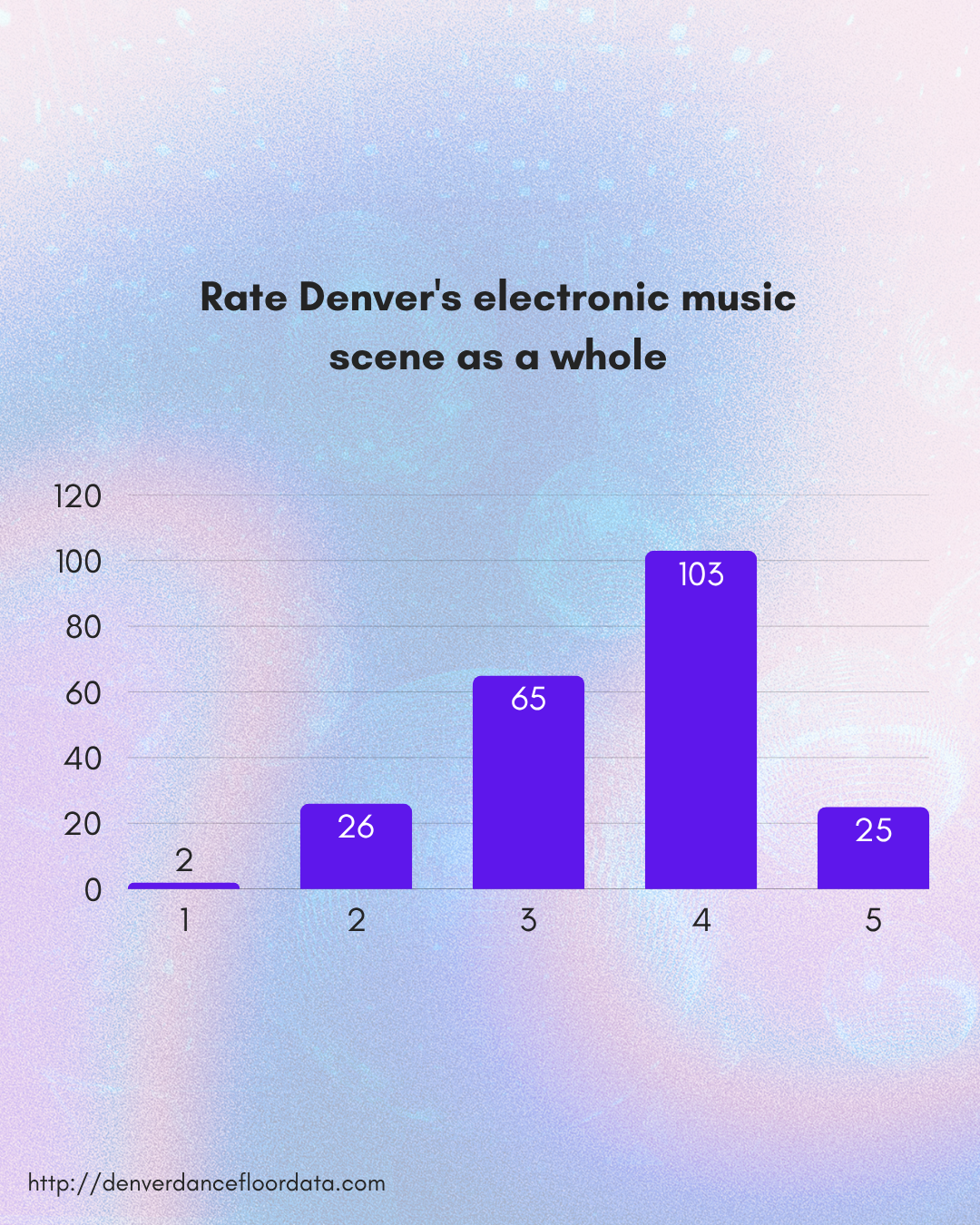 Rate Denver's electronic music scene as a whole

120
100
80
60
40
20
0

2
26
65
103
25

1
2
3
4
5

http://denverdancefloordata.com